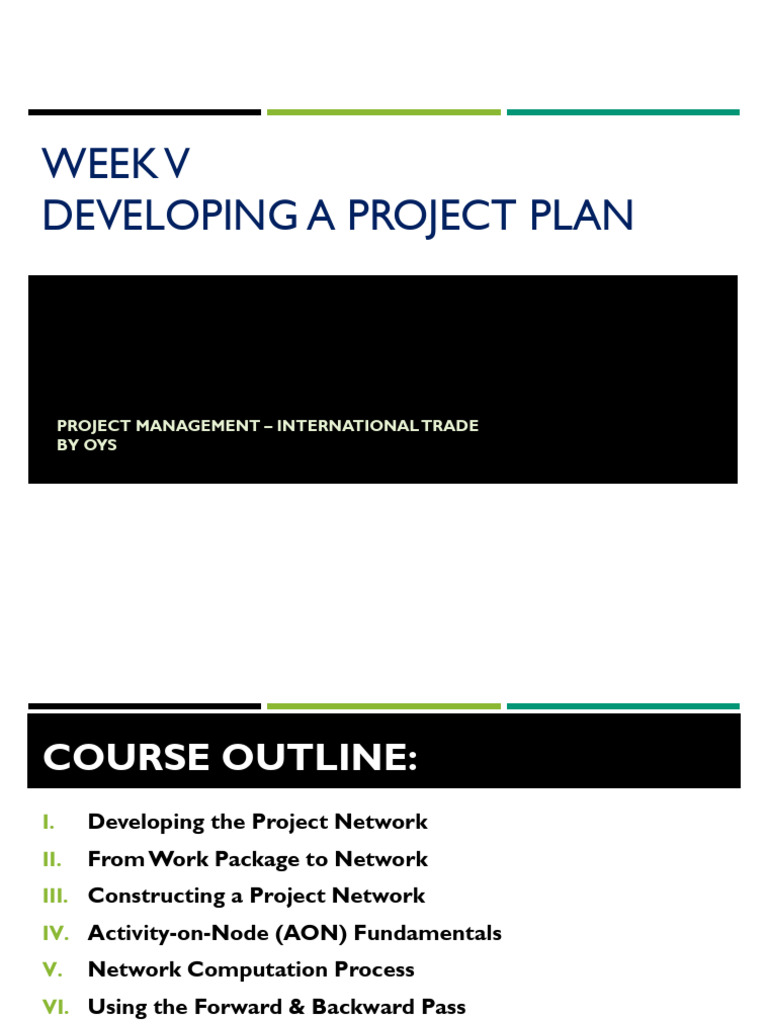 WEEK V
DEVELOPING A PROJECT PLAN

PROJECT MANAGEMENT – INTERNATIONAL TRADE
BY OYS

COURSE OUTLINE:

I. Developing the Project Network
II. From Work Package to Network
III. Constructing a Project Network
IV. Activity-on-Node (AON) Fundamentals
V. Network Computation Process
VI. Using the Forward & Backward Pass